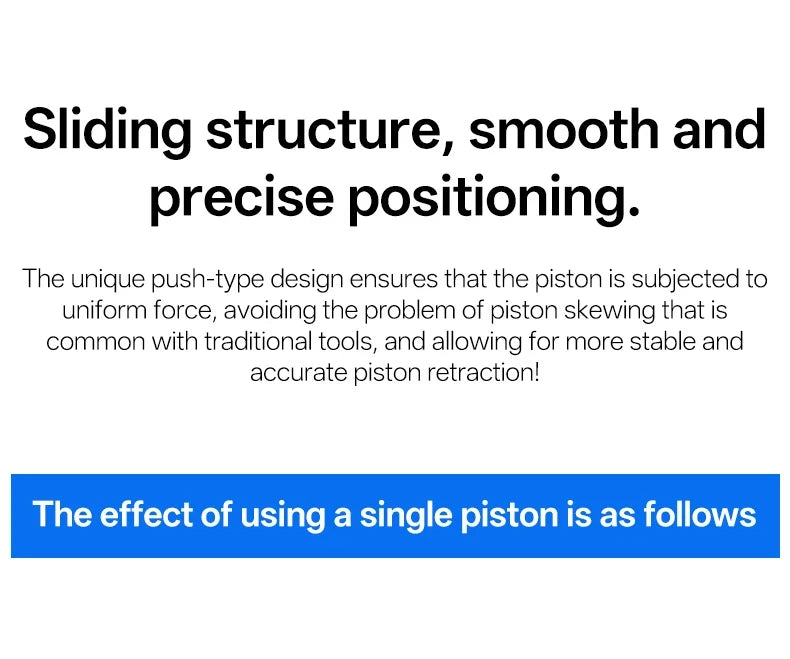 Sliding structure, smooth and precise positioning.

The unique push-type design ensures that the piston is subjected to uniform force, avoiding the problem of piston skewing that is common with traditional tools, and allowing for more stable and accurate piston retraction!

The effect of using a single piston is as follows